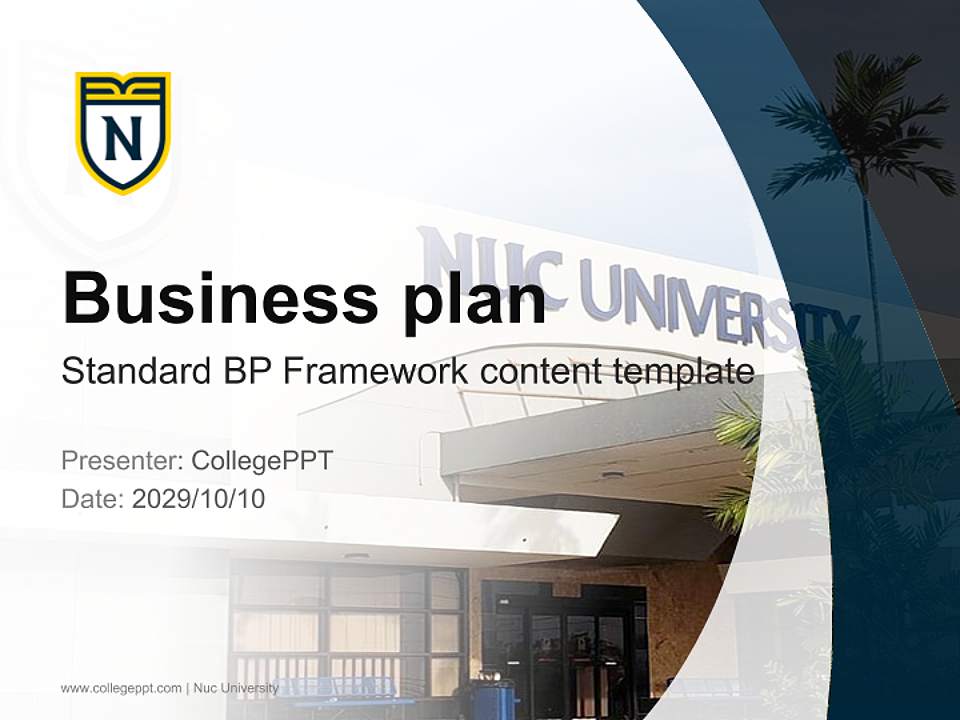 N

NUC UNIVERSITY

Business plan

Standard BP Framework content template

Presenter: CollegePPT
Date: 2029/10/10

www.collegeppt.com | Nuc University